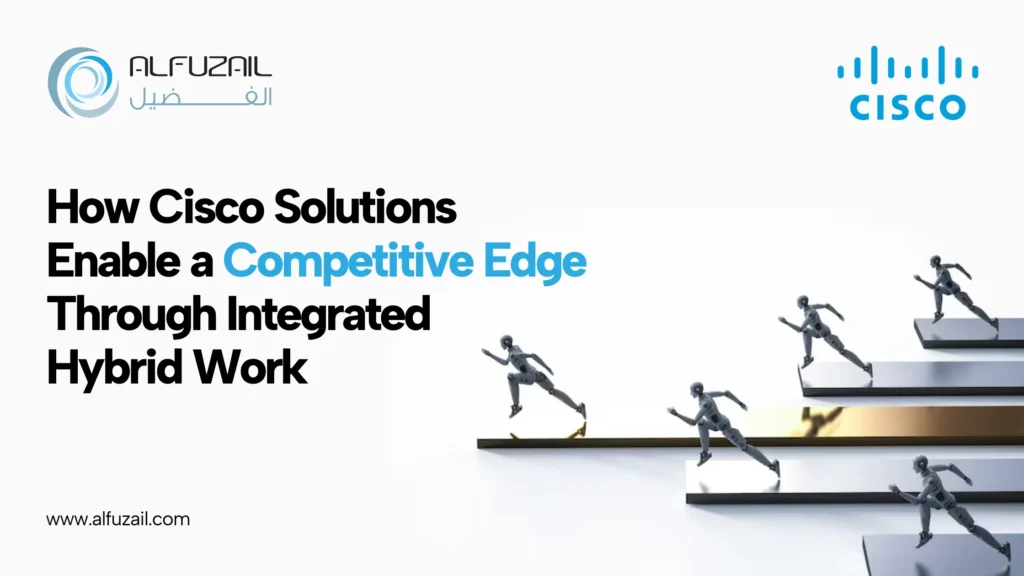 ALFUZAIL
الفضيل

CISCO

How Cisco Solutions Enable a Competitive Edge Through Integrated Hybrid Work

www.alfuzail.com